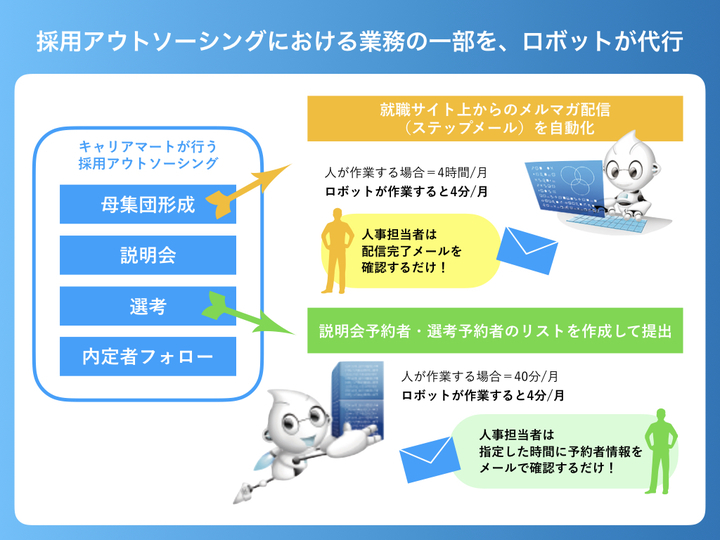 採用アウトソーシングにおける業務の一部を、ロボットが代行

キャリアマートが行う
採用アウトソーシング

母集団形成

説明会

選考

内定者フォロー

就職サイト上からのメルマガ配信
（ステップメール）を自動化

人が作業する場合＝4時間/月
ロボットが作業すると4分/月

人事担当者は
配信完了メールを
確認するだけ！

説明会予約者・選考予約者のリストを作成して提出

人が作業する場合＝40分/月
ロボットが作業すると4分/月

人事担当者は
指定した時間に予約者情報を
メールで確認するだけ！